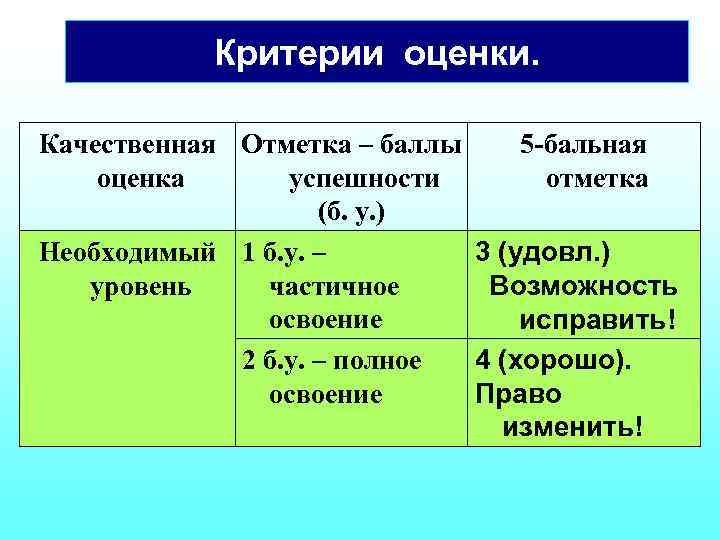 Критерии оценки.

| Качественная оценка | Отметка – баллы успешности (б. у.) | 5-бальная отметка |
|---|---|---|
| Необходимый уровень | 1 б.у. – частичное освоение | 3 (удовл.) Возможность исправить! |
| | 2 б.у. – полное освоение | 4 (хорошо). Право изменить! |